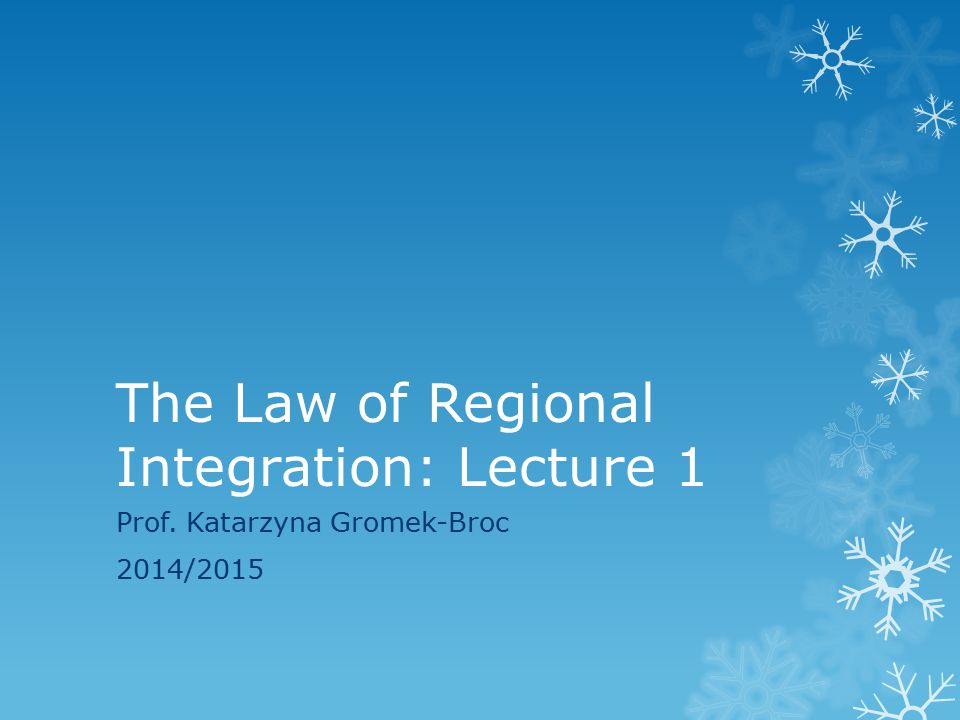 The Law of Regional Integration: Lecture 1

Prof. Katarzyna Gromek-Broc

2014/2015